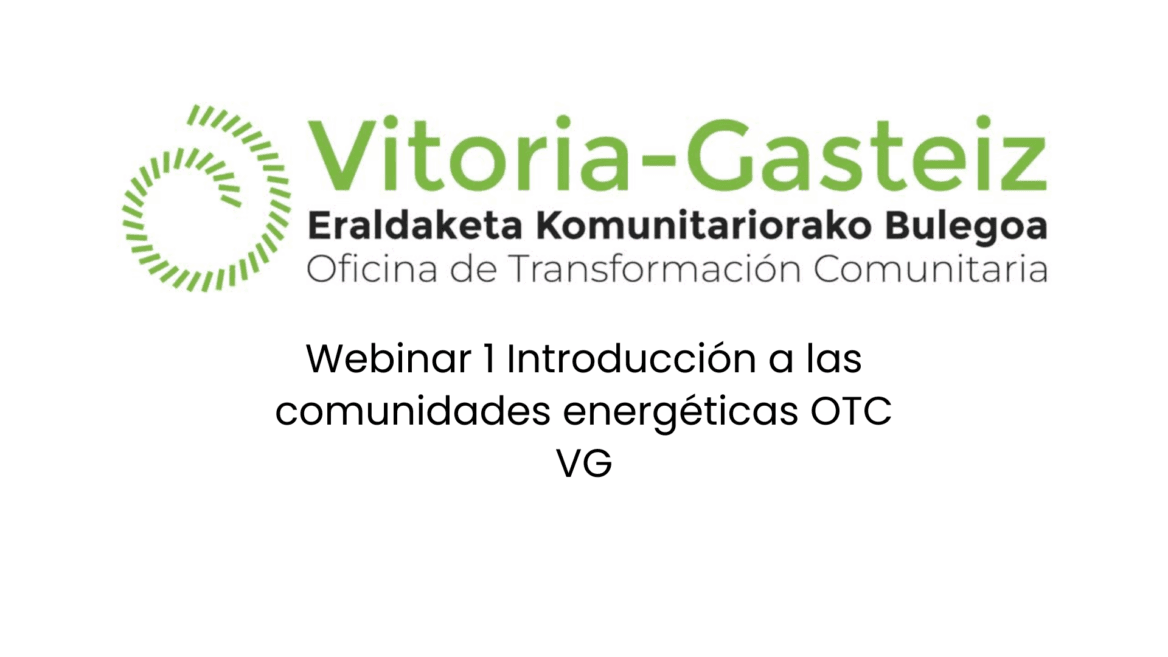 Vitoria-Gasteiz
Eraldaketa Komunitariorako Bulegoa
Oficina de Transformación Comunitaria

Webinar 1 Introducción a las comunidades energéticas OTC VG